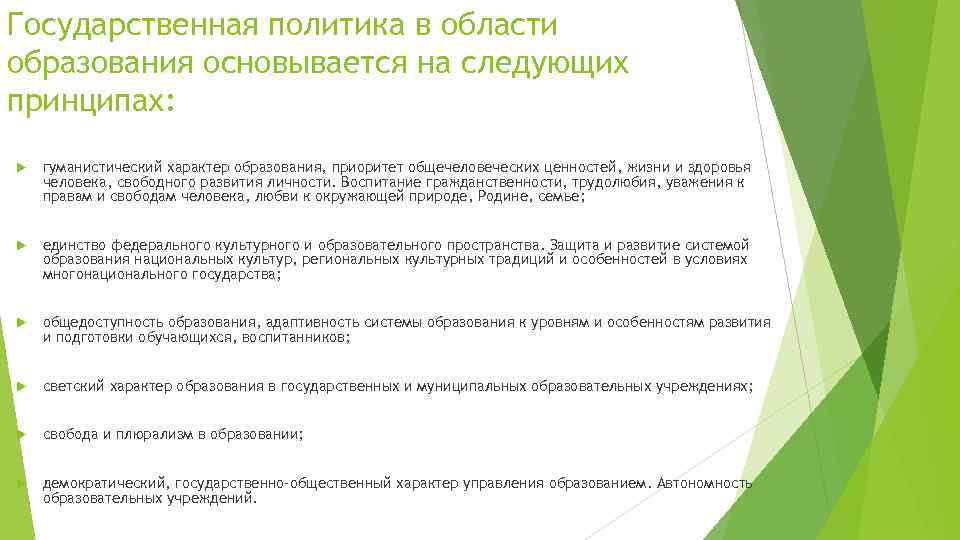 Государственная политика в области образования основывается на следующих принципах:

гуманистический характер образования, приоритет общечеловеческих ценностей, жизни и здоровья человека, свободного развития личности. Воспитание гражданственности, трудолюбия, уважения к правам и свободам человека, любви к окружающей природе, Родине, семье;

единство федерального культурного и образовательного пространства. Защита и развитие системой образования национальных культур, региональных культурных традиций и особенностей в условиях многонационального государства;

общедоступность образования, адаптивность системы образования к уровням и особенностям развития и подготовки обучающихся, воспитанников;

светский характер образования в государственных и муниципальных образовательных учреждениях;

свобода и плюрализм в образовании;

демократический, государственно-общественный характер управления образованием. Автономность образовательных учреждений.